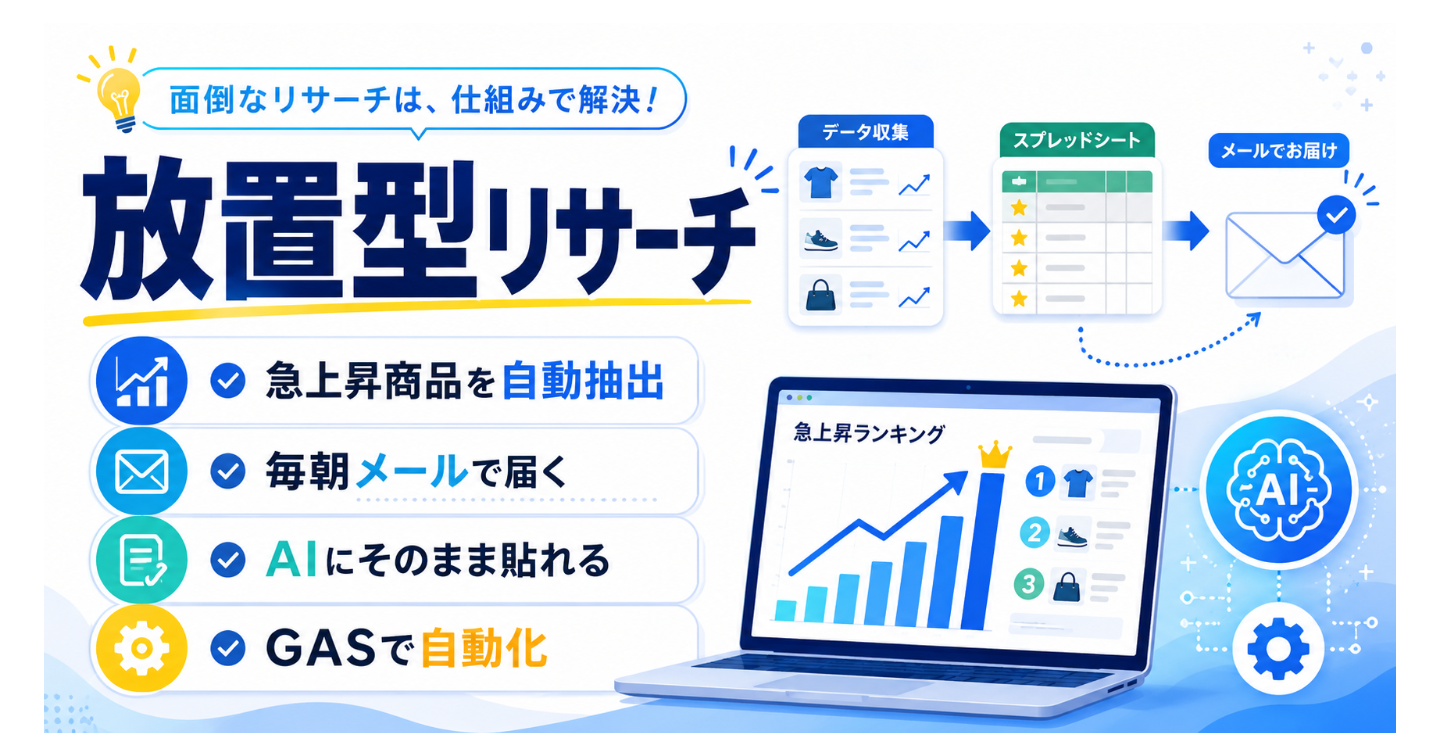 面倒なリサーチは、仕組みで解決！

放置型リサーチ

データ収集

スプレッドシート

メールでお届け

急上昇商品を自動抽出

毎朝メールで届く

AIにそのまま貼れる

GASで自動化

急上昇ランキング

1

2

3

AI